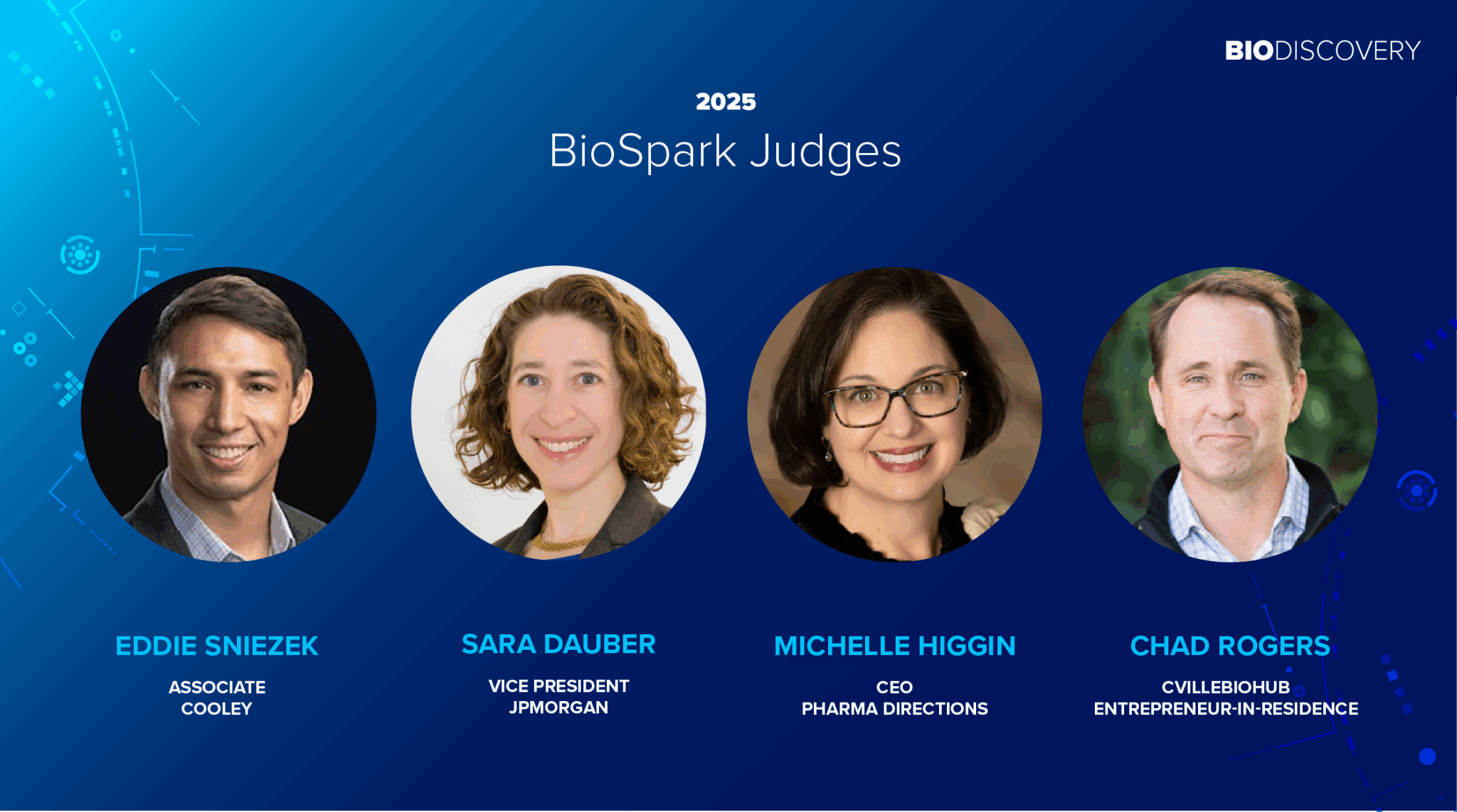 BIODISCOVERY

2025

BioSpark Judges

EDDIE SNIEZEK

ASSOCIATE
COOLEY

SARA DAUBER

VICE PRESIDENT
JPMORGAN

MICHELLE HIGGIN

CEO
PHARMA DIRECTIONS

CHAD ROGERS

CVILLEBIOHUB
ENTREPRENEUR-IN-RESIDENCE